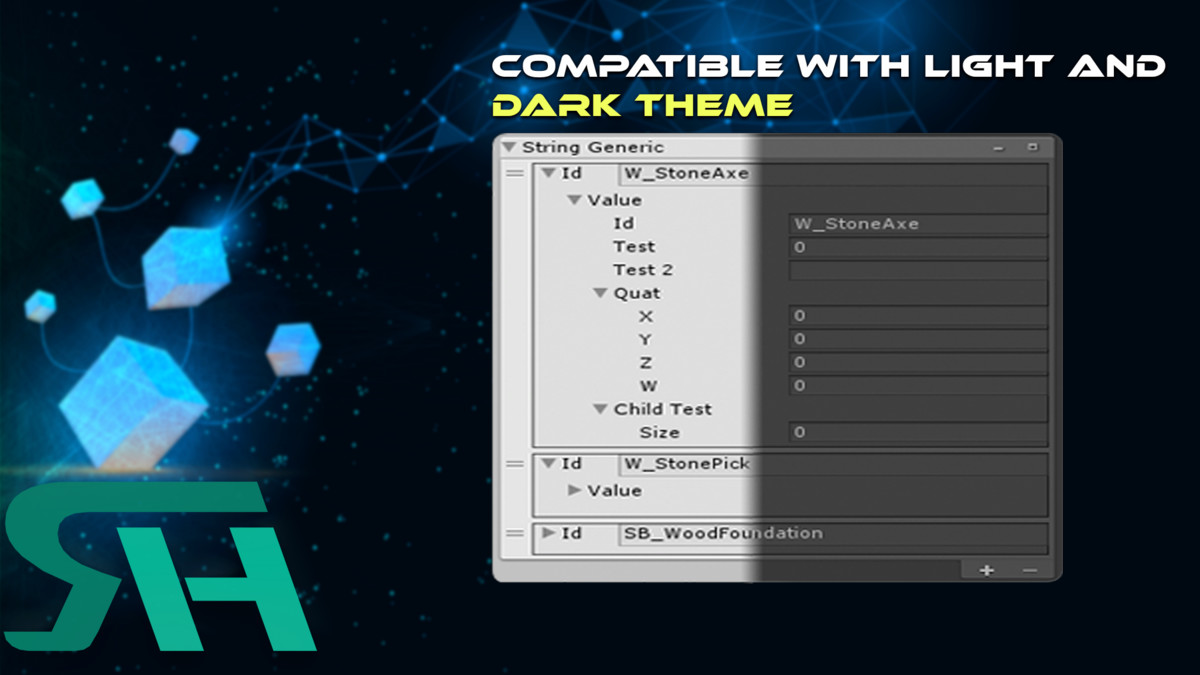 COMPATIBLE WITH LIGHT AND DARK THEME

String Generic

Id W_StoneAxe
Value
Id W_StoneAxe
Test 0
Test 2
Quat
X 0
Y 0
Z 0
W 0
Child Test
Size 0

Id W_StonePick
Value

Id SB_WoodFoundation

+ −

SH